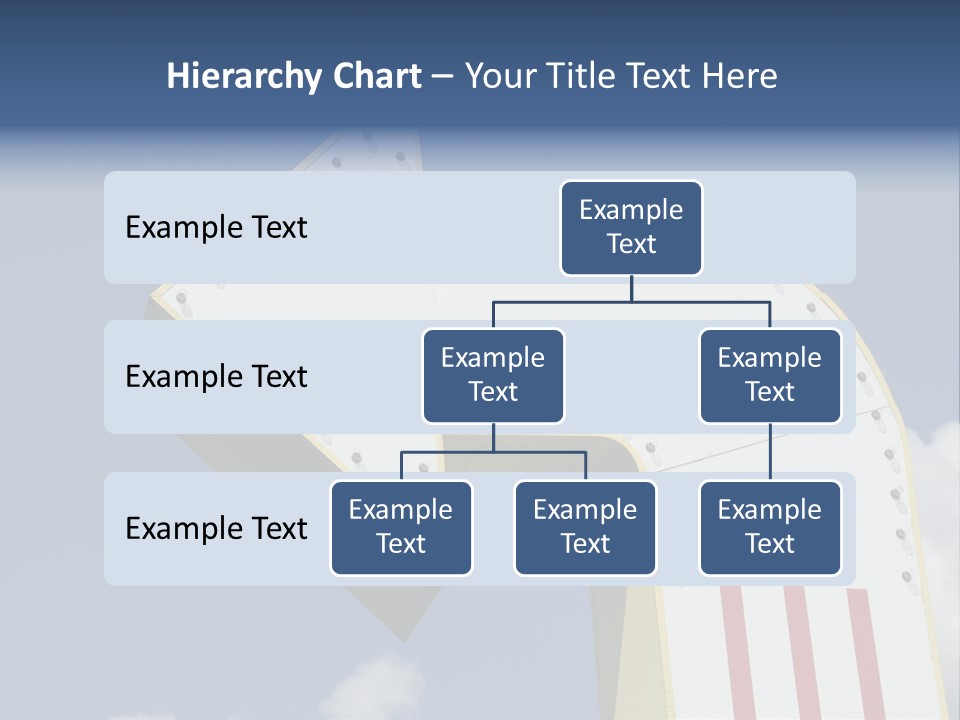 Hierarchy Chart – Your Title Text Here

Example Text

Example Text

Example Text

Example Text

Example Text

Example Text

Example Text

Example Text

Example Text